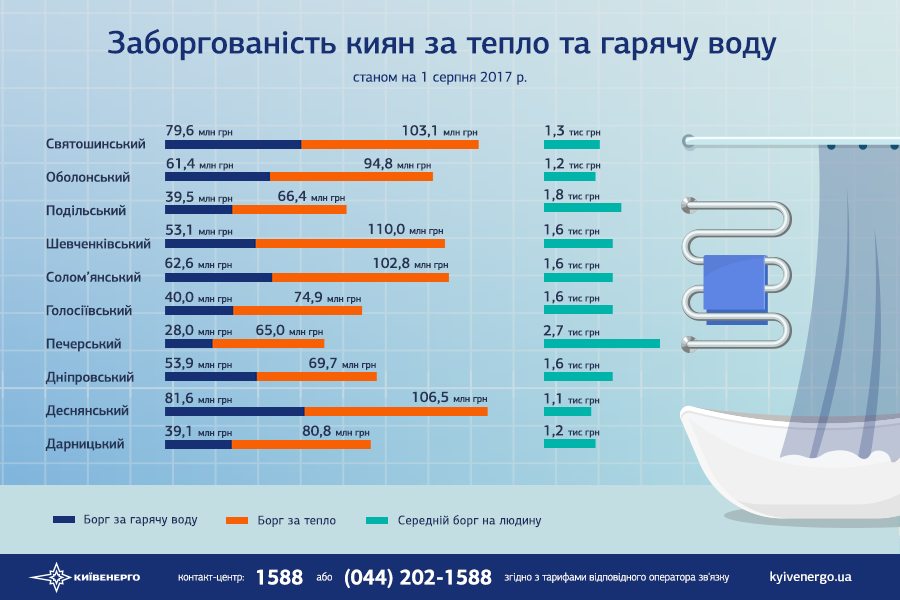 Заборгованість киян за тепло та гарячу воду

станом на 1 серпня 2017 р.

Святошинський 79,6 млн грн 103,1 млн грн 1,3 тис грн
Оболонський 61,4 млн грн 94,8 млн грн 1,2 тис грн
Подільський 39,5 млн грн 66,4 млн грн 1,8 тис грн
Шевченківський 53,1 млн грн 110,0 млн грн 1,6 тис грн
Солом'янський 62,6 млн грн 102,8 млн грн 1,6 тис грн
Голосіївський 40,0 млн грн 74,9 млн грн 1,6 тис грн
Печерський 28,0 млн грн 65,0 млн грн 2,7 тис грн
Дніпровський 53,9 млн грн 69,7 млн грн 1,6 тис грн
Деснянський 81,6 млн грн 106,5 млн грн 1,1 тис грн
Дарницький 39,1 млн грн 80,8 млн грн 1,2 тис грн

Борг за гарячу воду
Борг за тепло
Середній борг на людину

КИЇВЕНЕРГО контакт-центр: 1588 або (044) 202-1588 згідно з тарифами відповідного оператора зв'язку kyivenergo.ua